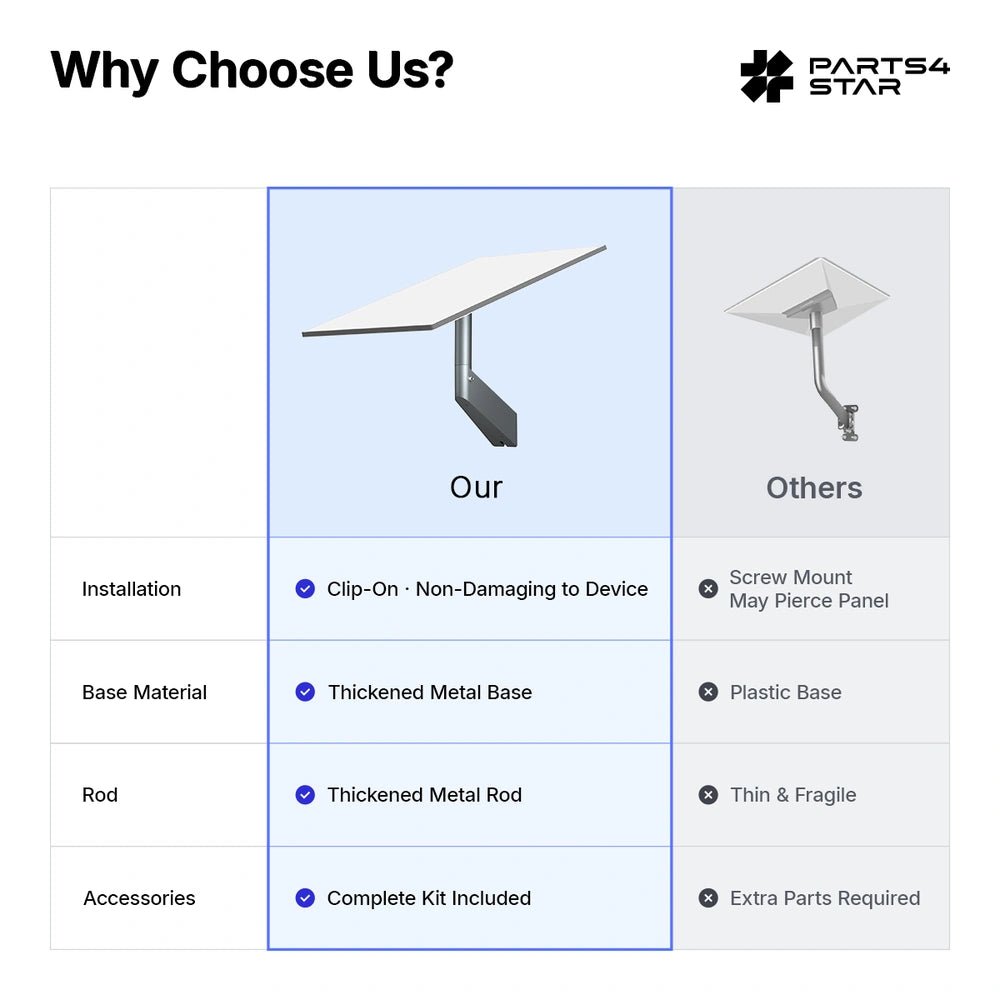 Why Choose Us?

PARTS4 STAR

| | Our | Others |
|---|---|---|
| Installation | Clip-On · Non-Damaging to Device | Screw Mount May Pierce Panel |
| Base Material | Thickened Metal Base | Plastic Base |
| Rod | Thickened Metal Rod | Thin & Fragile |
| Accessories | Complete Kit Included | Extra Parts Required |